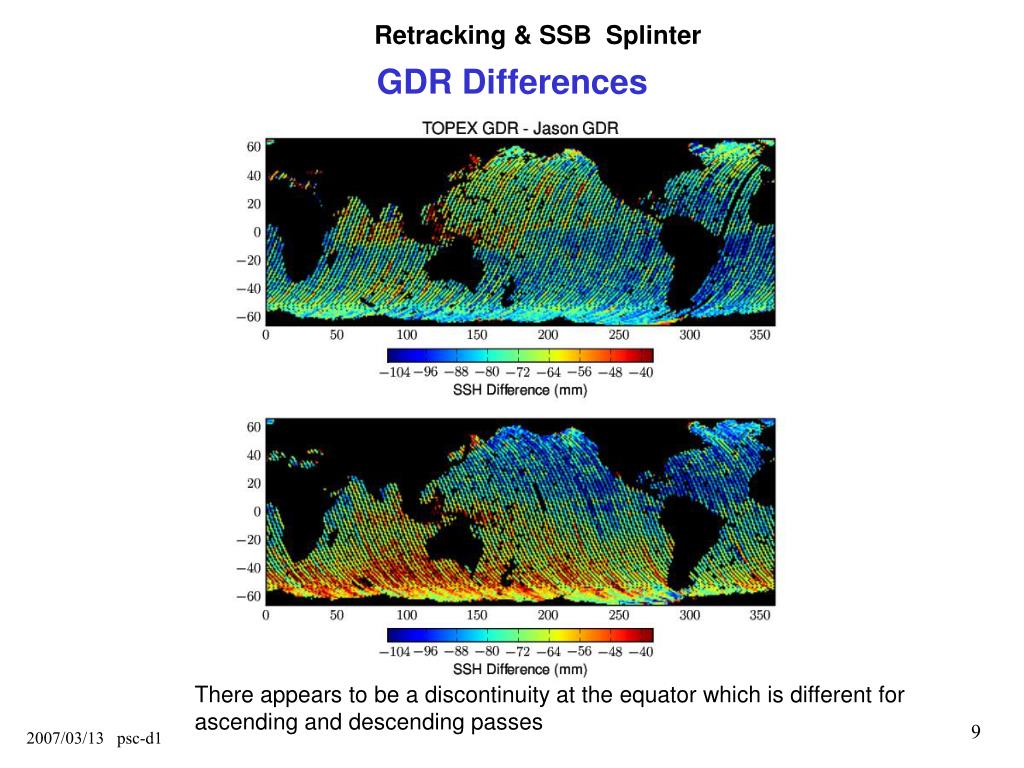 Retracking & SSB Splinter

GDR Differences

TOPEX GDR - Jason GDR

60
40
20
0
−20
−40
−60
0 50 100 150 200 250 300 350

−104 −96 −88 −80 −72 −64 −56 −48 −40
SSH Difference (mm)

60
40
20
0
−20
−40
−60
0 50 100 150 200 250 300 350

−104 −96 −88 −80 −72 −64 −56 −48 −40
SSH Difference (mm)

There appears to be a discontinuity at the equator which is different for ascending and descending passes

2007/03/13 psc-d1

9